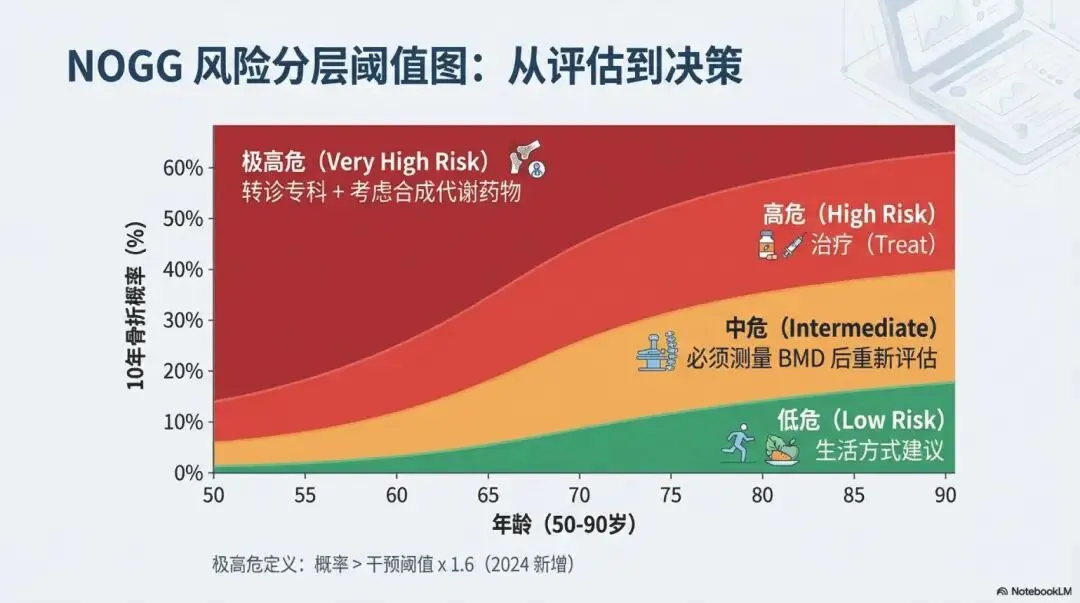 NOGG 风险分层阈值图：从评估到决策

极高危（Very High Risk）
转诊专科 + 考虑合成代谢药物

高危（High Risk）
治疗（Treat）

中危（Intermediate）
必须测量 BMD 后重新评估

低危（Low Risk）
生活方式建议

10年骨折概率（%）

60%
50%
40%
30%
20%
10%
0%

50 55 60 65 70 75 80 85 90

年龄（50-90岁）

极高危定义：概率 > 干预阈值 x 1.6（2024 新增）

NotebookLM